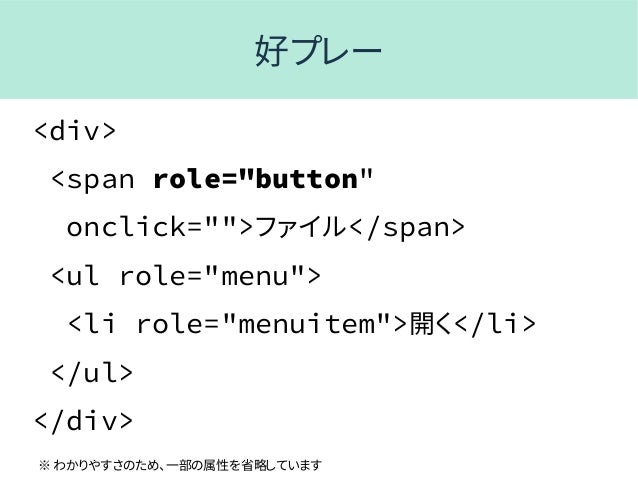 好プレー

<div>
 <span role="button"
  onclick="">ファイル</span>
 <ul role="menu">
  <li role="menuitem">開く</li>
 </ul>
</div>

※ わかりやすさのため、一部の属性を省略しています